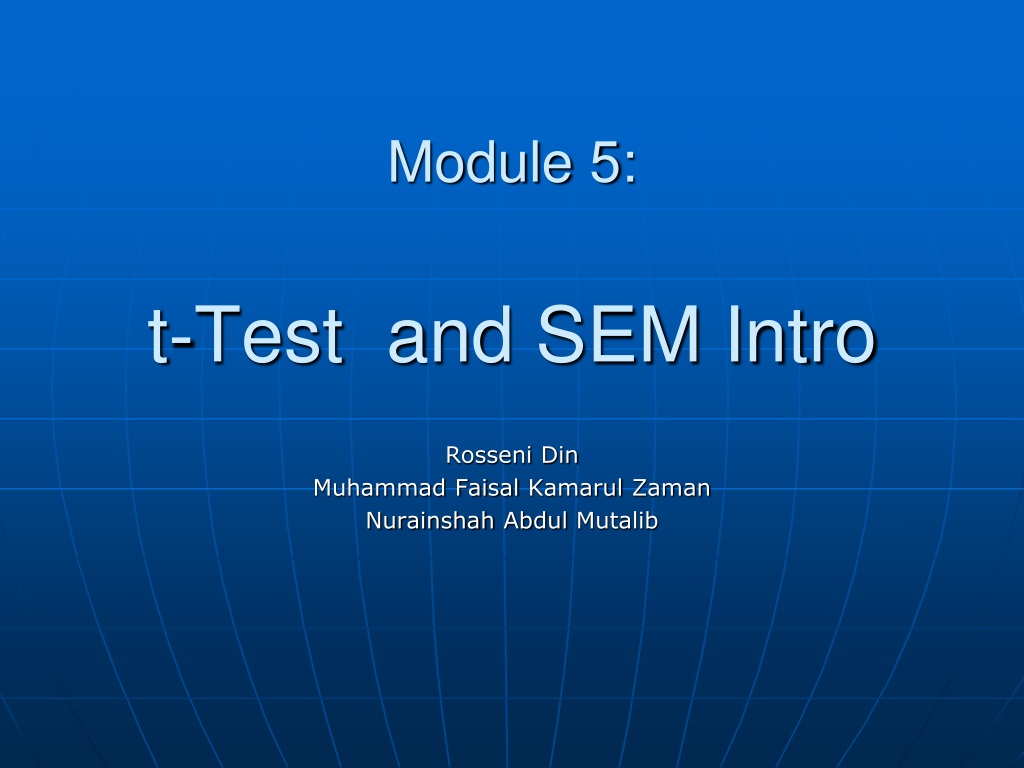 Module 5:

t-Test and SEM Intro

Rosseni Din
Muhammad Faisal Kamarul Zaman
Nurainshah Abdul Mutalib